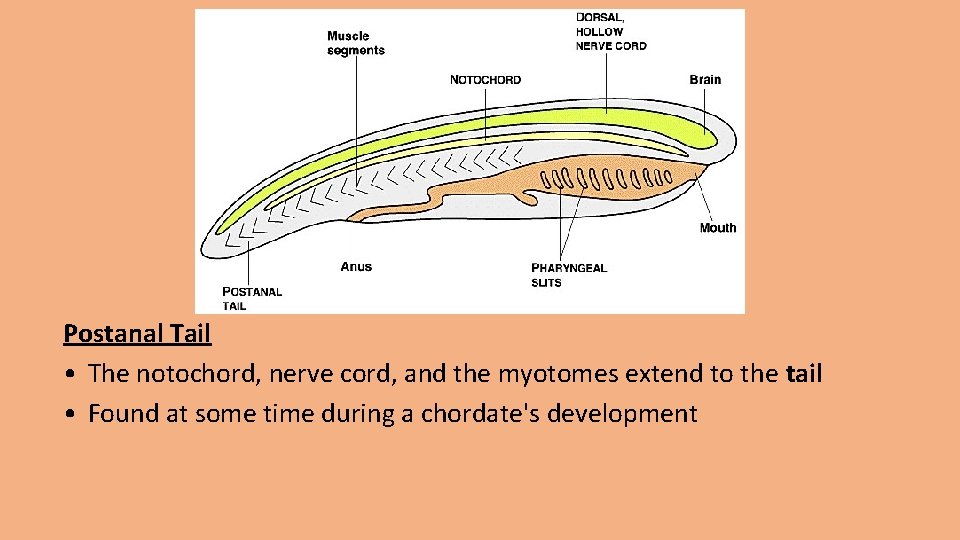 Muscle segments

DORSAL, HOLLOW NERVE CORD

NOTOCHORD

Brain

Mouth

Anus

PHARYNGEAL SLITS

POSTANAL TAIL

Postanal Tail

• The notochord, nerve cord, and the myotomes extend to the tail

• Found at some time during a chordate's development